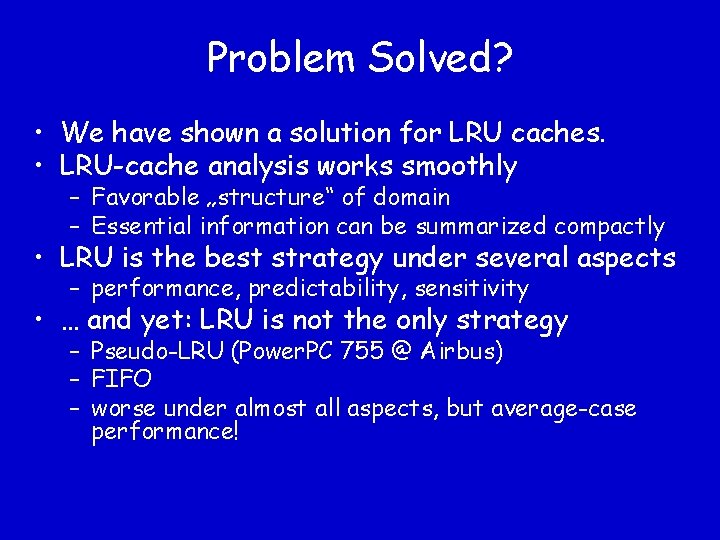 Problem Solved?

• We have shown a solution for LRU caches.
• LRU-cache analysis works smoothly
  – Favorable „structure“ of domain
  – Essential information can be summarized compactly
• LRU is the best strategy under several aspects
  – performance, predictability, sensitivity
• … and yet: LRU is not the only strategy
  – Pseudo-LRU (PowerPC 755 @ Airbus)
  – FIFO
  – worse under almost all aspects, but average-case performance!